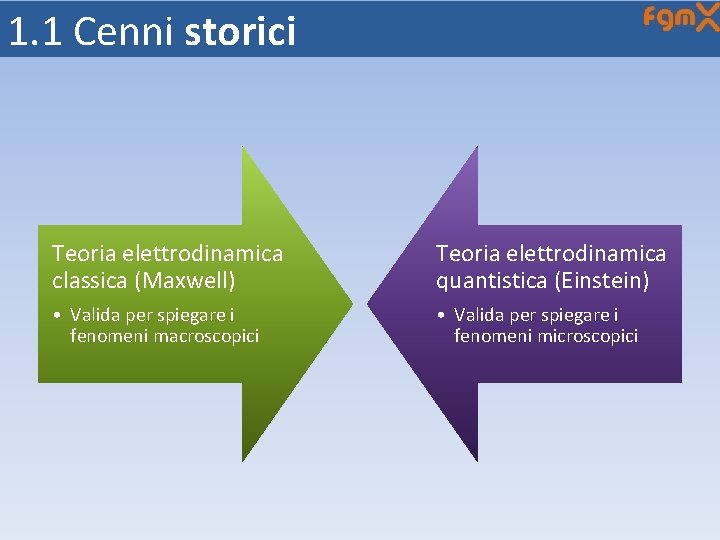 1.1 Cenni storici

fgmX

Teoria elettrodinamica classica (Maxwell)

• Valida per spiegare i fenomeni macroscopici

Teoria elettrodinamica quantistica (Einstein)

• Valida per spiegare i fenomeni microscopici